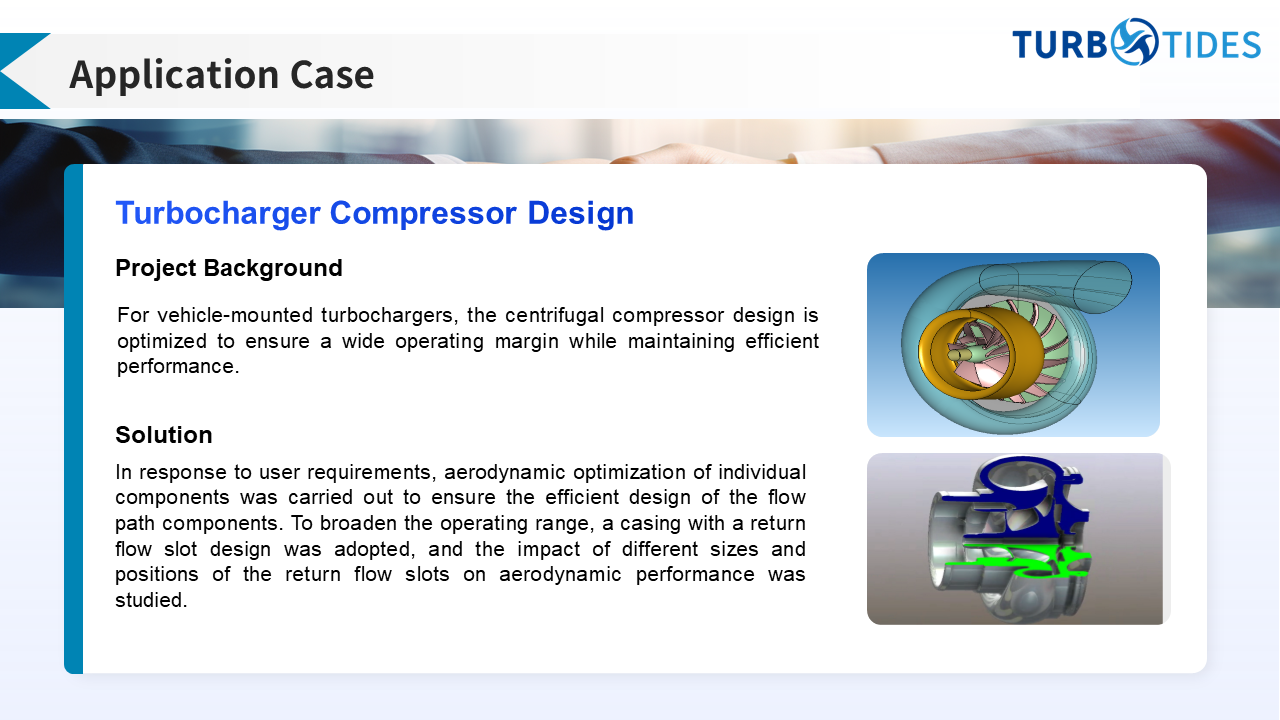 Application Case

TURBOTIDES

Turbocharger Compressor Design

Project Background

For vehicle-mounted turbochargers, the centrifugal compressor design is optimized to ensure a wide operating margin while maintaining efficient performance.

Solution

In response to user requirements, aerodynamic optimization of individual components was carried out to ensure the efficient design of the flow path components. To broaden the operating range, a casing with a return flow slot design was adopted, and the impact of different sizes and positions of the return flow slots on aerodynamic performance was studied.